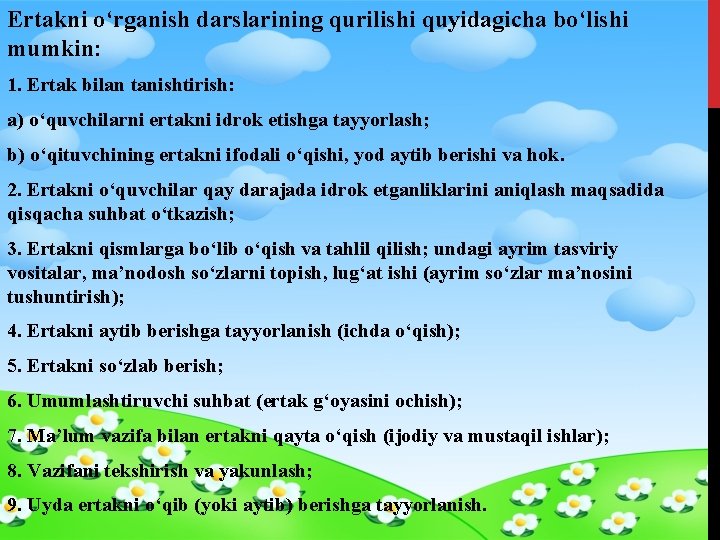 Ertakni o‘rganish darslarining qurilishi quyidagicha bo‘lishi mumkin:

1. Ertak bilan tanishtirish:

a) o‘quvchilarni ertakni idrok etishga tayyorlash;

b) o‘qituvchining ertakni ifodali o‘qishi, yod aytib berishi va hok.

2. Ertakni o‘quvchilar qay darajada idrok etganliklarini aniqlash maqsadida qisqacha suhbat o‘tkazish;

3. Ertakni qismlarga bo‘lib o‘qish va tahlil qilish; undagi ayrim tasviriy vositalar, ma’nodosh so‘zlarni topish, lug‘at ishi (ayrim so‘zlar ma’nosini tushuntirish);

4. Ertakni aytib berishga tayyorlanish (ichda o‘qish);

5. Ertakni so‘zlab berish;

6. Umumlashtiruvchi suhbat (ertak g‘oyasini ochish);

7. Ma’lum vazifa bilan ertakni qayta o‘qish (ijodiy va mustaqil ishlar);

8. Vazifani tekshirish va yakunlash;

9. Uyda ertakni o‘qib (yoki aytib) berishga tayyorlanish.